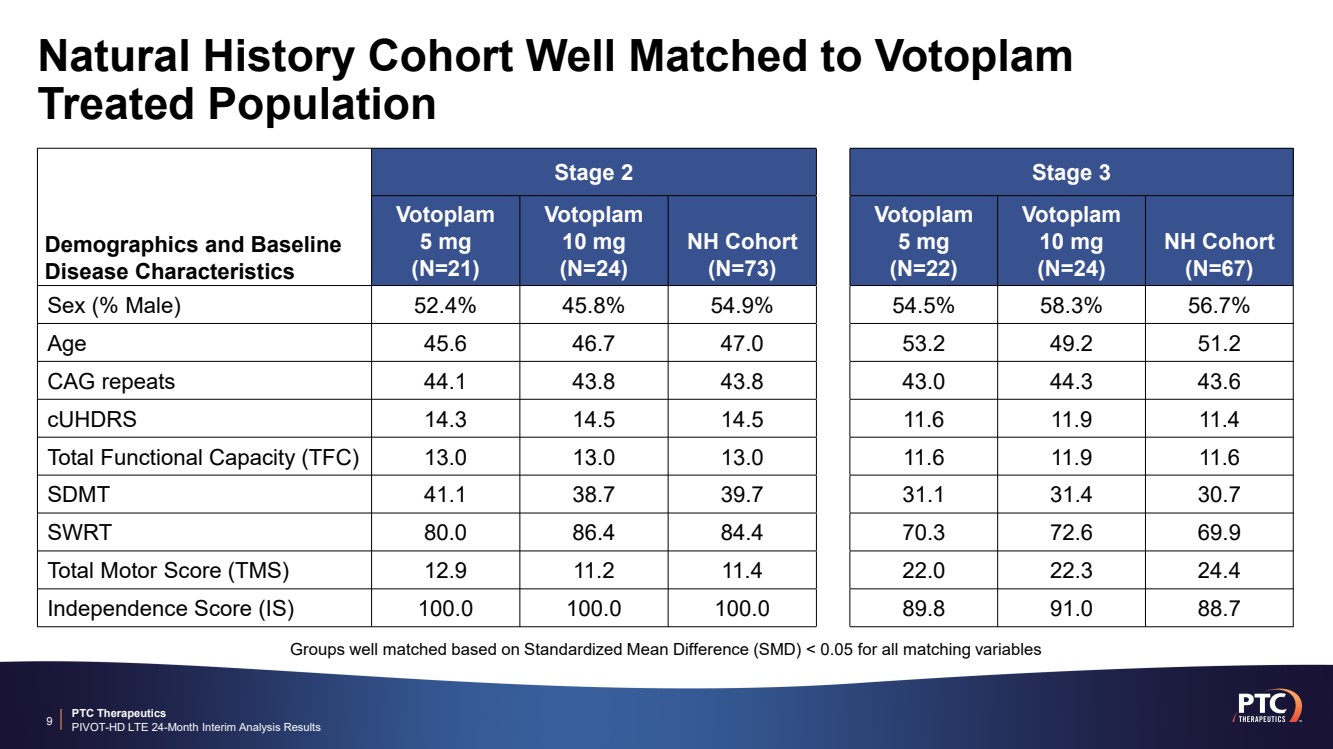 Natural History Cohort Well Matched to Votoplam Treated Population

| Demographics and Baseline Disease Characteristics | Stage 2 Votoplam 5 mg (N=21) | Stage 2 Votoplam 10 mg (N=24) | Stage 2 NH Cohort (N=73) | Stage 3 Votoplam 5 mg (N=22) | Stage 3 Votoplam 10 mg (N=24) | Stage 3 NH Cohort (N=67) |
|---|---|---|---|---|---|---|
| Sex (% Male) | 52.4% | 45.8% | 54.9% | 54.5% | 58.3% | 56.7% |
| Age | 45.6 | 46.7 | 47.0 | 53.2 | 49.2 | 51.2 |
| CAG repeats | 44.1 | 43.8 | 43.8 | 43.0 | 44.3 | 43.6 |
| cUHDRS | 14.3 | 14.5 | 14.5 | 11.6 | 11.9 | 11.4 |
| Total Functional Capacity (TFC) | 13.0 | 13.0 | 13.0 | 11.6 | 11.9 | 11.6 |
| SDMT | 41.1 | 38.7 | 39.7 | 31.1 | 31.4 | 30.7 |
| SWRT | 80.0 | 86.4 | 84.4 | 70.3 | 72.6 | 69.9 |
| Total Motor Score (TMS) | 12.9 | 11.2 | 11.4 | 22.0 | 22.3 | 24.4 |
| Independence Score (IS) | 100.0 | 100.0 | 100.0 | 89.8 | 91.0 | 88.7 |

Groups well matched based on Standardized Mean Difference (SMD) < 0.05 for all matching variables

9 PTC Therapeutics
PIVOT-HD LTE 24-Month Interim Analysis Results

PTC THERAPEUTICS